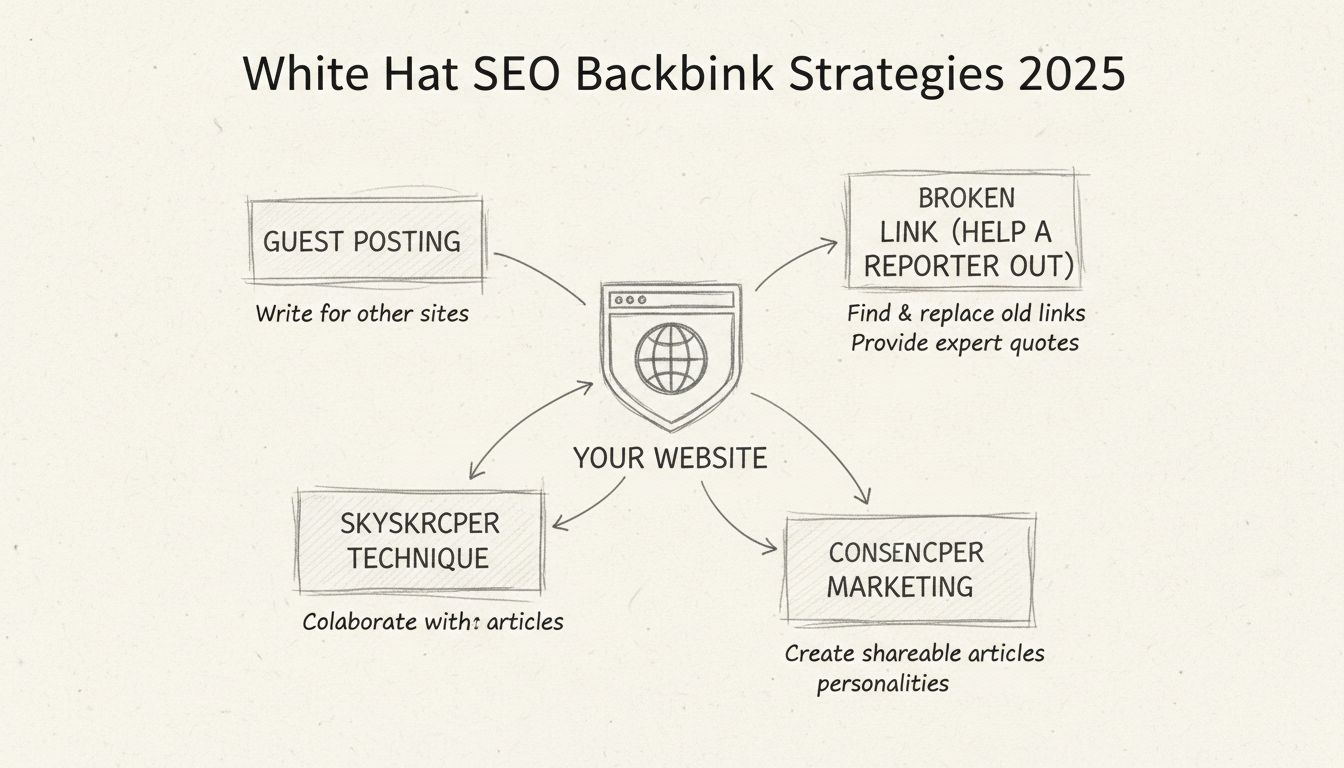 White Hat SEO Backbink Strategies 2025

GUEST POSTING

Write for other sites

BROKEN LINK (HELP A REPORTER OUT)

Find & replace old links
Provide expert quotes

YOUR WEBSITE

SKYSKRCPER TECHNIQUE

Colaborate with: articles

CONSENCPER MARKETING

Create shareable articles
personalities